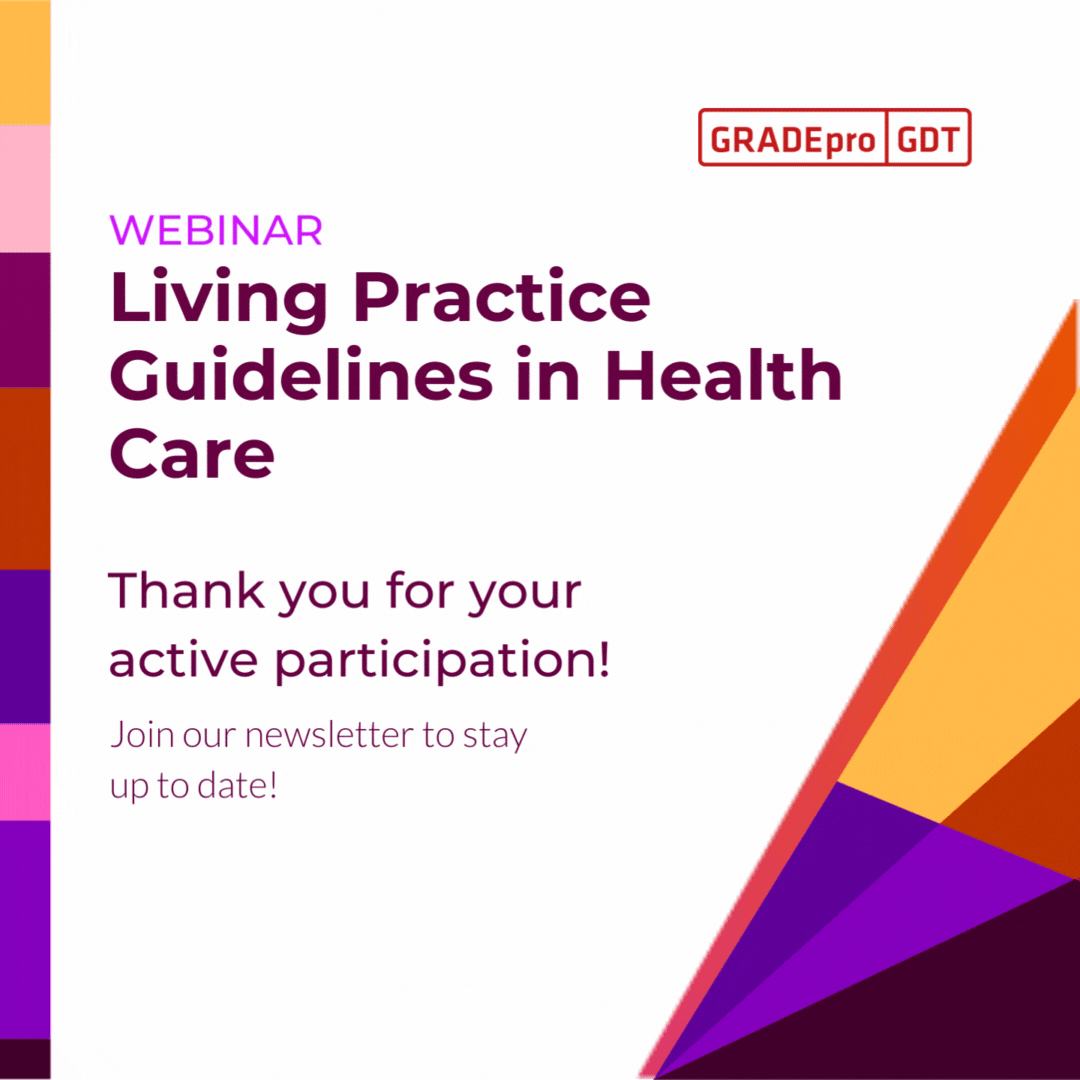 GRADEpro GDT

WEBINAR
Living Practice Guidelines in Health Care

Thank you for your active participation!

Join our newsletter to stay up to date!